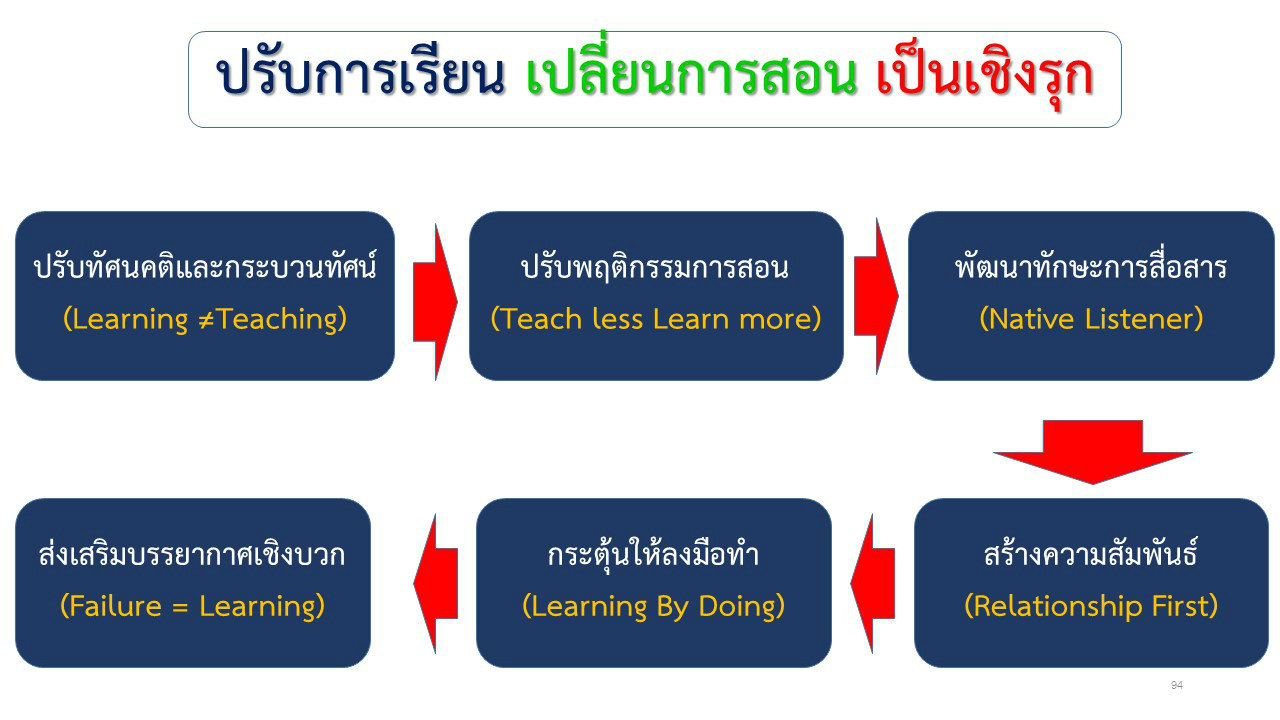 ปรับการเรียน เปลี่ยนการสอน เป็นเชิงรุก

ปรับทัศนคติและกระบวนทัศน์
(Learning ≠Teaching)

ปรับพฤติกรรมการสอน
(Teach less Learn more)

พัฒนาทักษะการสื่อสาร
(Native Listener)

สร้างความสัมพันธ์
(Relationship First)

กระตุ้นให้ลงมือทำ
(Learning By Doing)

ส่งเสริมบรรยากาศเชิงบวก
(Failure = Learning)

94